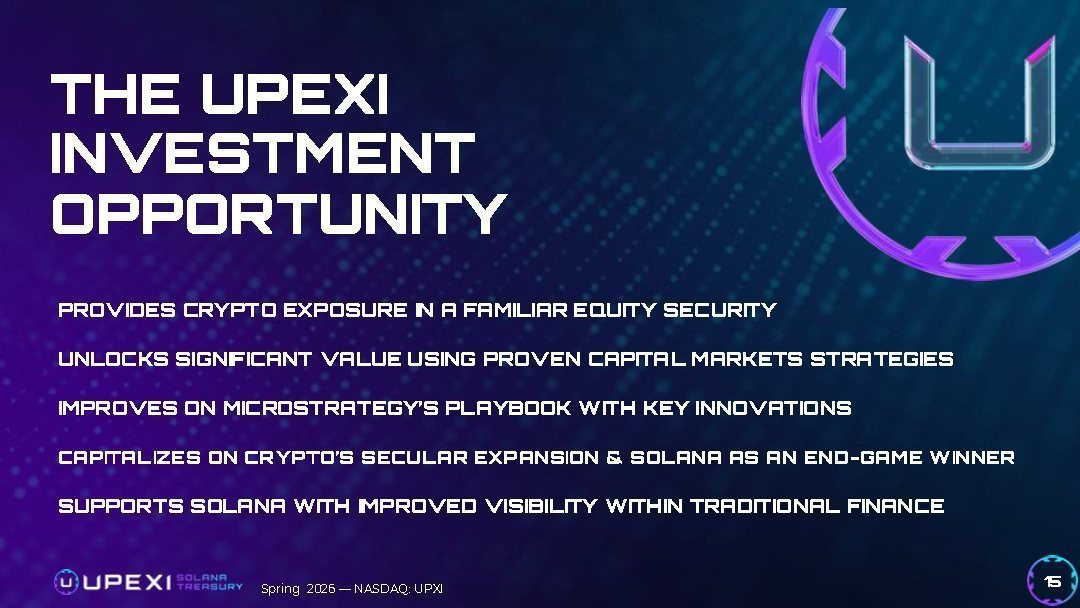 THE UPEXI INVESTMENT OPPORTUNITY

PROVIDES CRYPTO EXPOSURE IN A FAMILIAR EQUITY SECURITY

UNLOCKS SIGNIFICANT VALUE USING PROVEN CAPITAL MARKETS STRATEGIES

IMPROVES ON MICROSTRATEGY'S PLAYBOOK WITH KEY INNOVATIONS

CAPITALIZES ON CRYPTO'S SECULAR EXPANSION & SOLANA AS AN END-GAME WINNER

SUPPORTS SOLANA WITH IMPROVED VISIBILITY WITHIN TRADITIONAL FINANCE

UPEXI SOLANA TREASURY

Spring 2026 — NASDAQ: UPXI

15